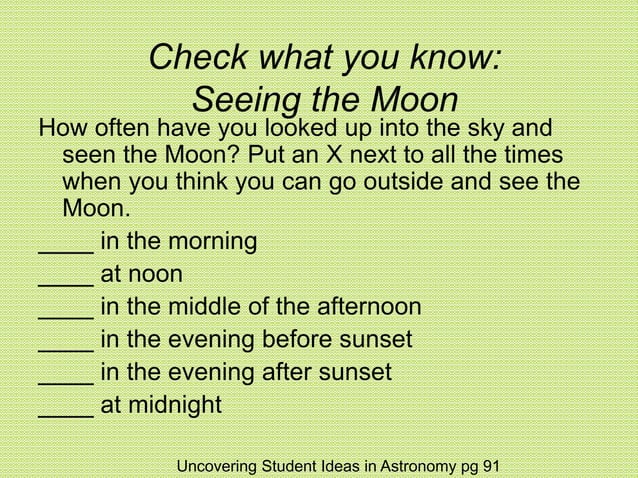 Check what you know:
Seeing the Moon

How often have you looked up into the sky and seen the Moon? Put an X next to all the times when you think you can go outside and see the Moon.

____ in the morning
____ at noon
____ in the middle of the afternoon
____ in the evening before sunset
____ in the evening after sunset
____ at midnight

Uncovering Student Ideas in Astronomy pg 91